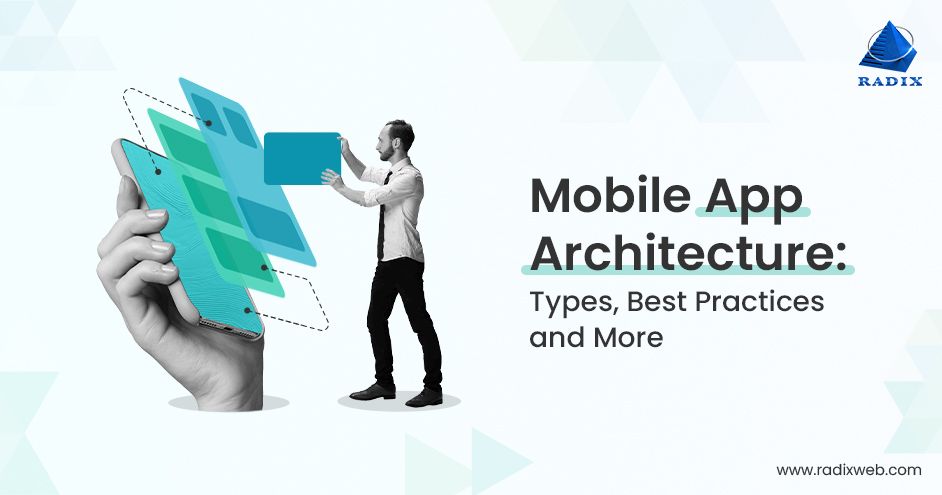 RADIX

Mobile App Architecture:

Types, Best Practices and More

www.radixweb.com